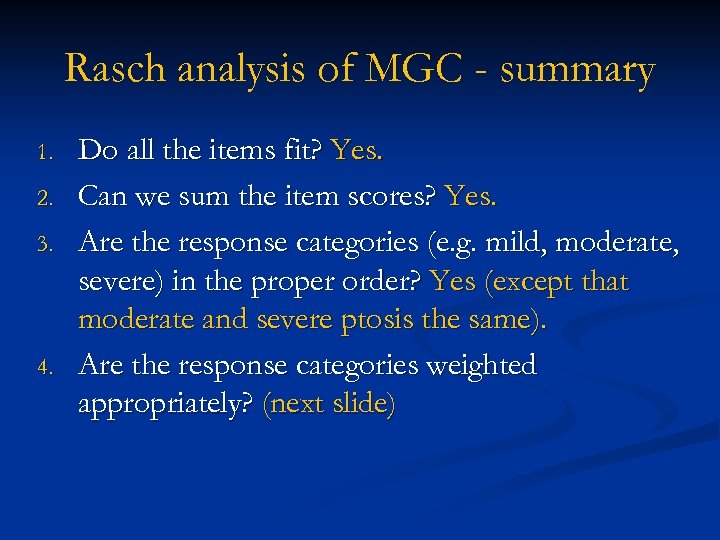 Rasch analysis of MGC - summary

1. Do all the items fit? Yes.
2. Can we sum the item scores? Yes.
3. Are the response categories (e.g. mild, moderate, severe) in the proper order? Yes (except that moderate and severe ptosis the same).
4. Are the response categories weighted appropriately? (next slide)